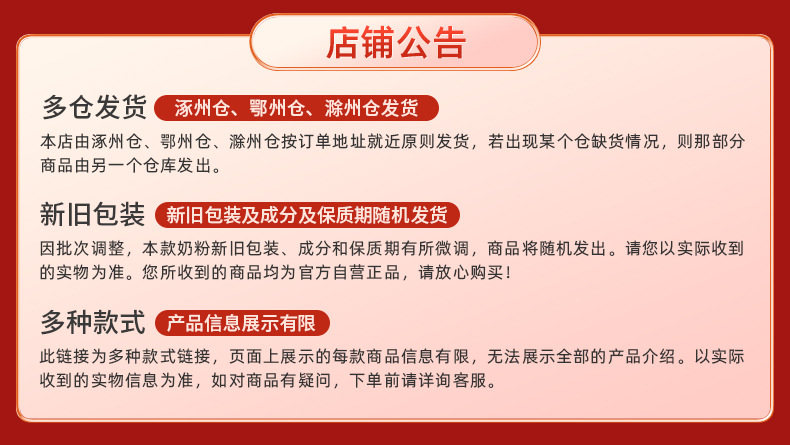 店铺公告

多仓发货 涿州仓、鄂州仓、滁州仓发货

本店由涿州仓、鄂州仓、滁州仓按订单地址就近原则发货，若出现某个仓缺货情况，则那部分商品由另一个仓库发出。

新旧包装 新旧包装及成分及保质期随机发货

因批次调整，本款奶粉新旧包装、成分和保质期有所微调，商品将随机发出。请您以实际收到的实物为准。您所收到的商品均为官方自营正品，请放心购买！

多种款式 产品信息展示有限

此链接为多种款式链接，页面上展示的每款商品信息有限，无法展示全部的产品介绍。以实际收到的实物信息为准，如对商品有疑问，下单前请详询客服。